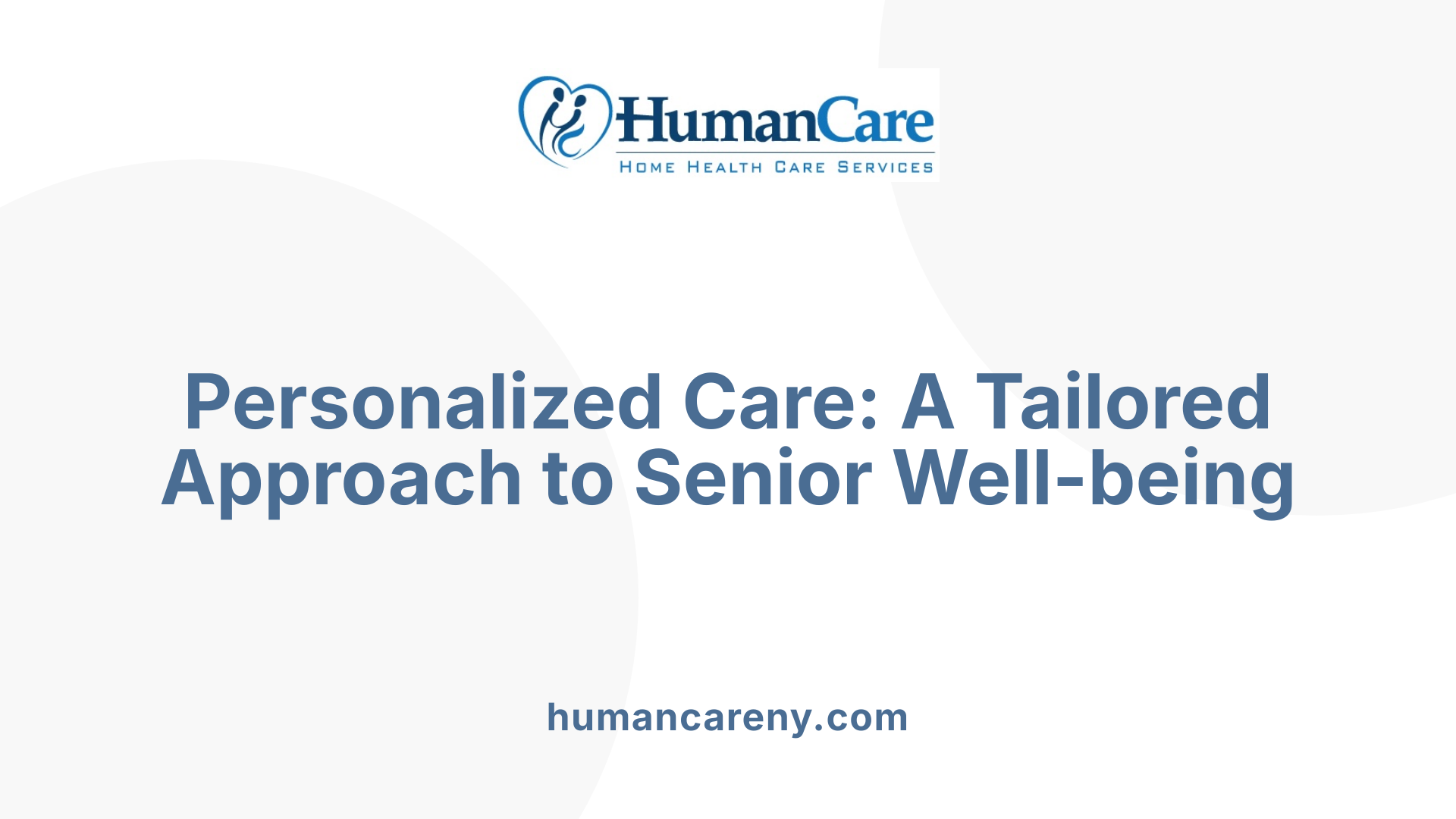 HumanCare
HOME HEALTH CARE SERVICES

Personalized Care: A Tailored Approach to Senior Well-being

humancareny.com